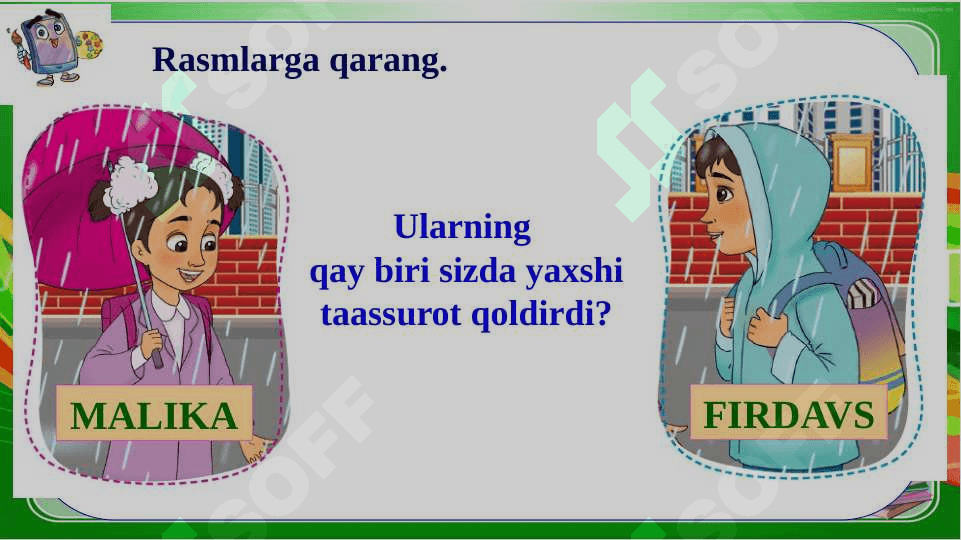 Rasmlarga qarang.

Ularning qay biri sizda yaxshi taassurot qoldirdi?

MALIKA

FIRDAVS

SOFF